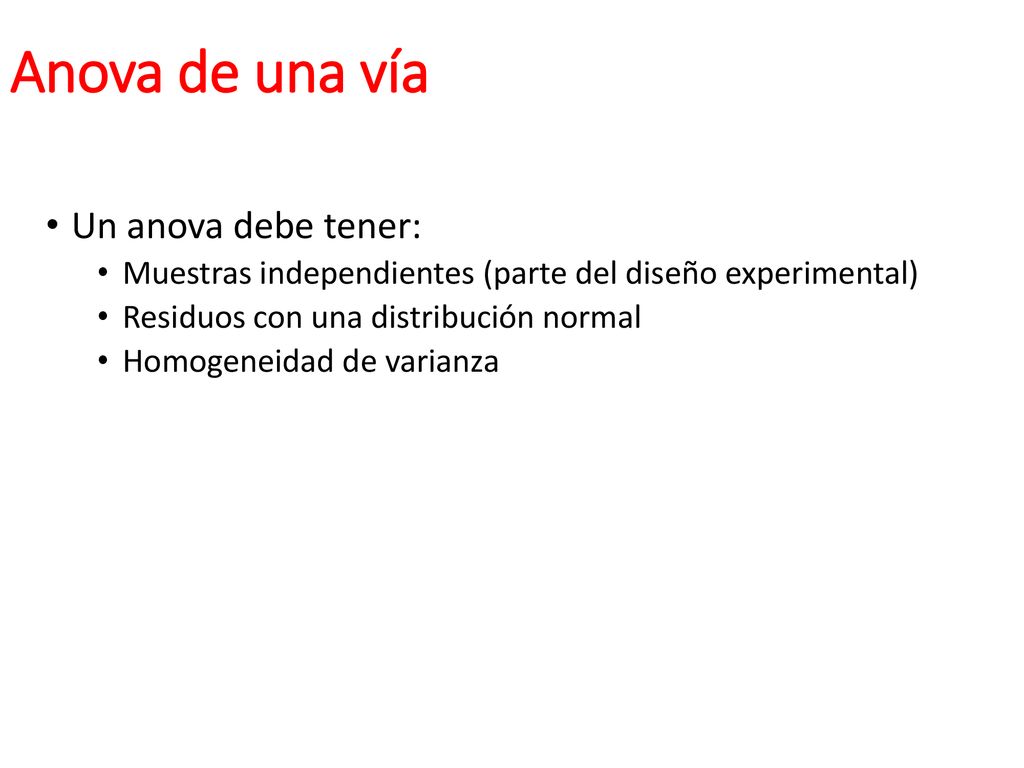 Anova de una vía

• Un anova debe tener:
  • Muestras independientes (parte del diseño experimental)
  • Residuos con una distribución normal
  • Homogeneidad de varianza